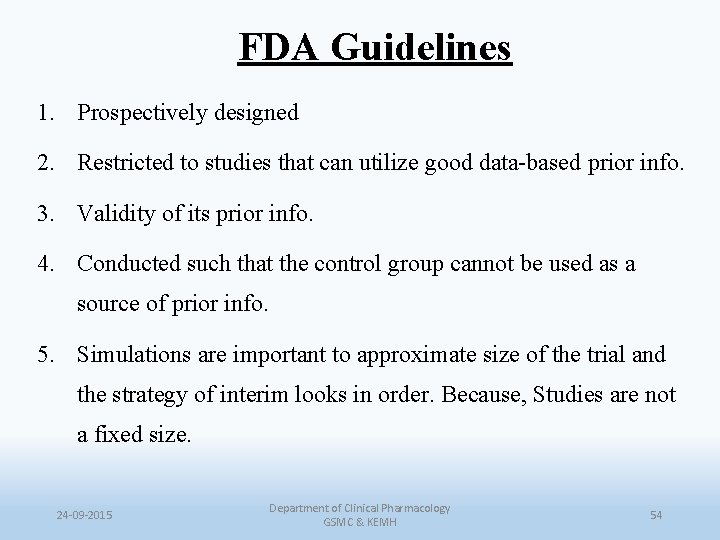 FDA Guidelines

1. Prospectively designed

2. Restricted to studies that can utilize good data-based prior info.

3. Validity of its prior info.

4. Conducted such that the control group cannot be used as a source of prior info.

5. Simulations are important to approximate size of the trial and the strategy of interim looks in order. Because, Studies are not a fixed size.

24-09-2015

Department of Clinical Pharmacology
GSMC & KEMH

54